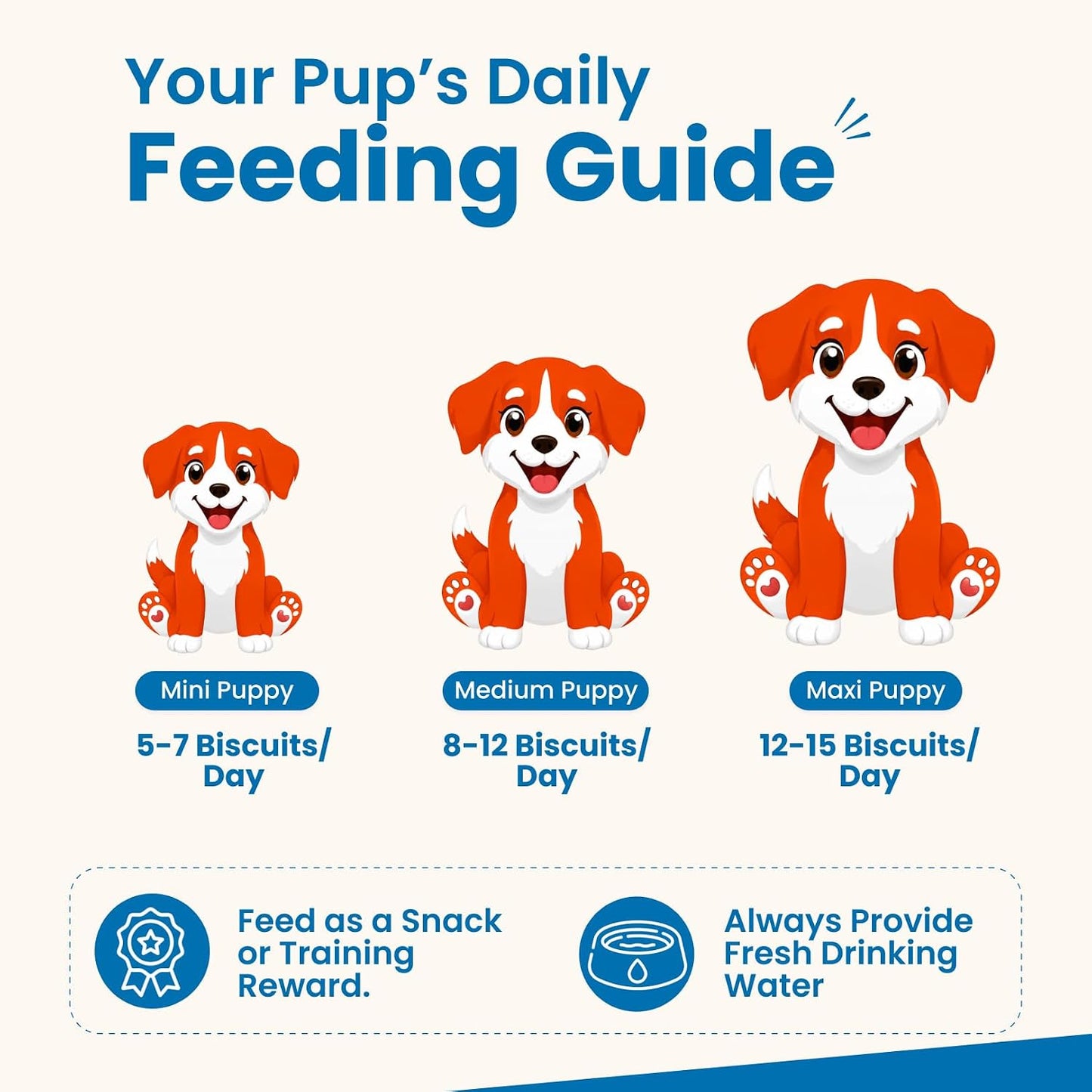 Your Pup's Daily
Feeding Guide

Mini Puppy
5-7 Biscuits/ Day

Medium Puppy
8-12 Biscuits/ Day

Maxi Puppy
12-15 Biscuits/ Day

Feed as a Snack or Training Reward.

Always Provide Fresh Drinking Water